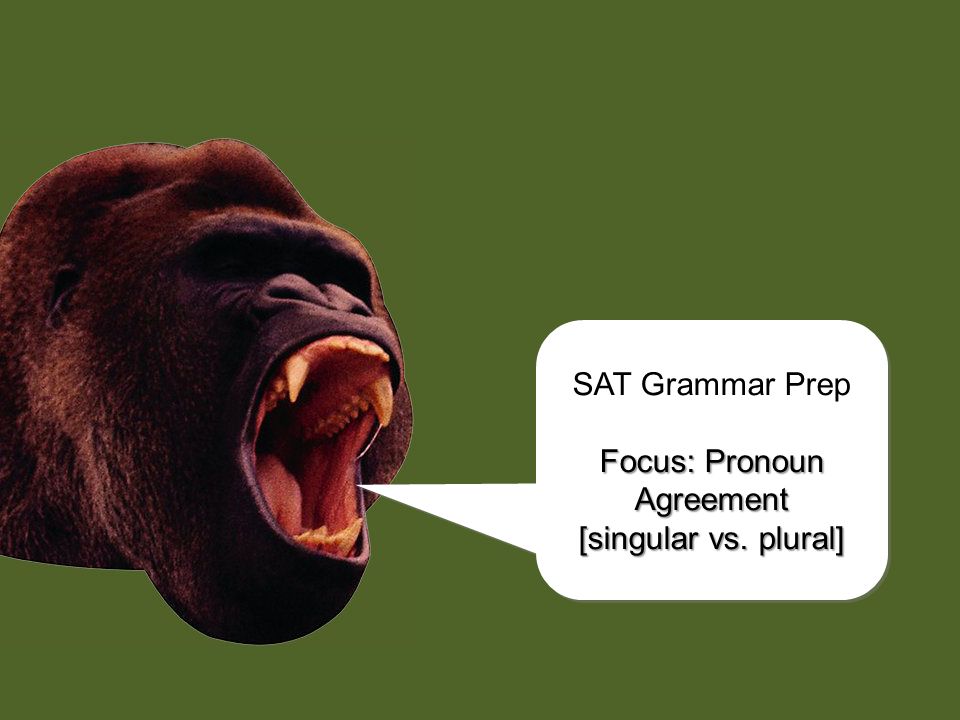 SAT Grammar Prep

Focus: Pronoun Agreement [singular vs. plural]